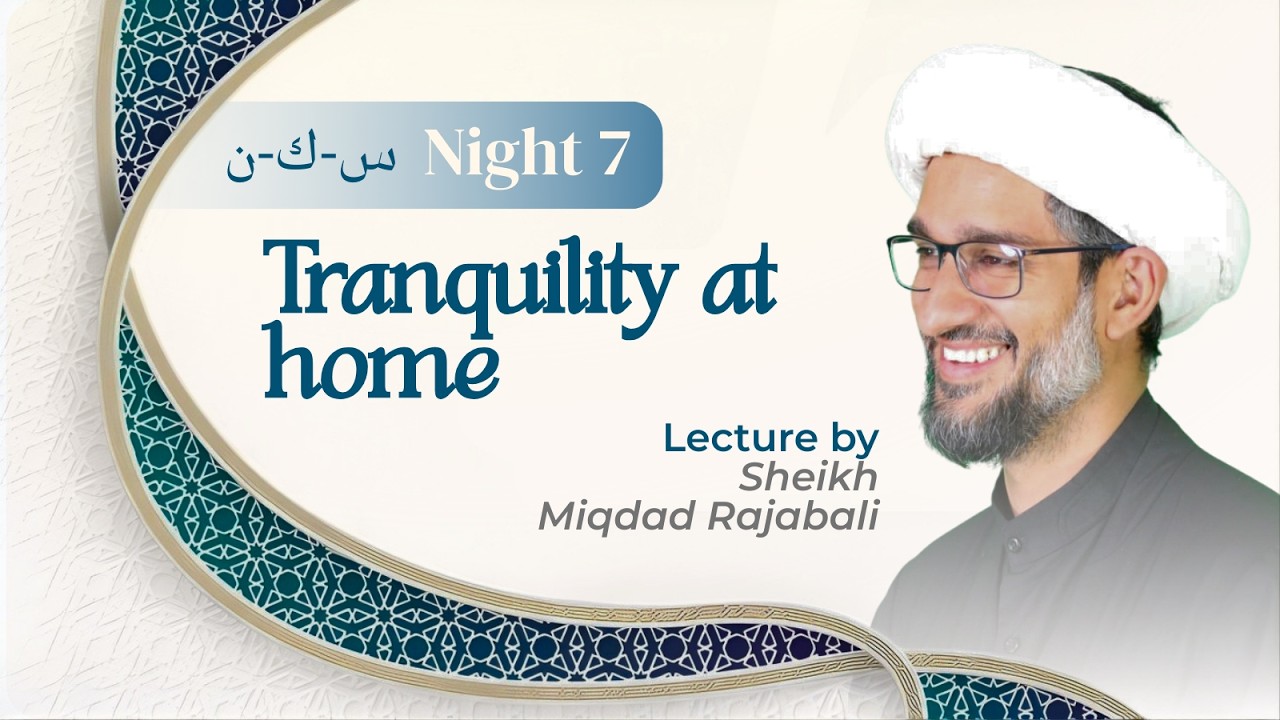 س-ك-ن Night 7

Tranquility at home

Lecture by
Sheikh
Miqdad Rajabali